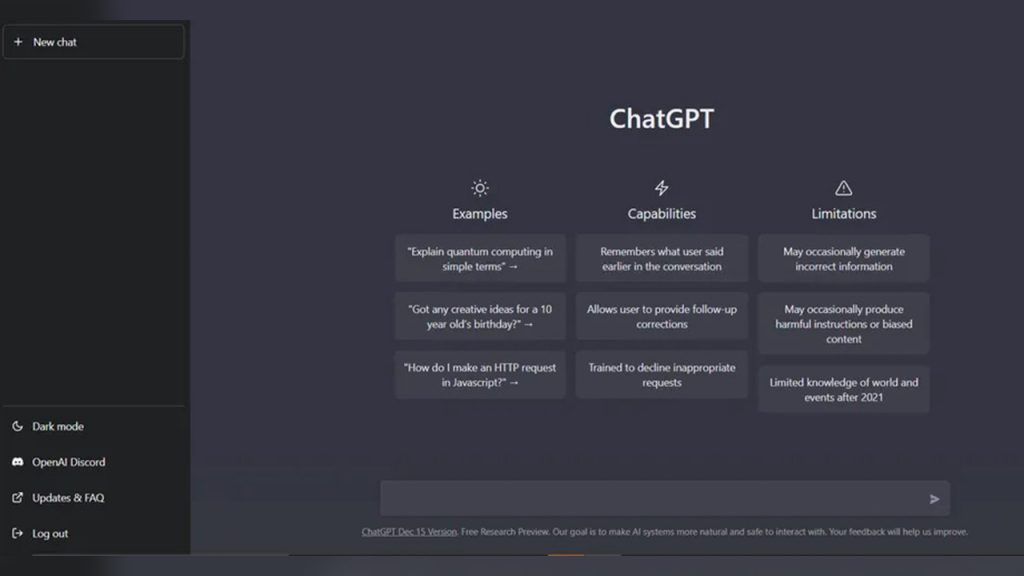 + New chat

Dark mode

OpenAI Discord

Updates & FAQ

Log out

ChatGPT

Examples

"Explain quantum computing in simple terms" →

"Got any creative ideas for a 10 year old's birthday?" →

"How do I make an HTTP request in Javascript?" →

Capabilities

Remembers what user said earlier in the conversation

Allows user to provide follow-up corrections

Trained to decline inappropriate requests

Limitations

May occasionally generate incorrect information

May occasionally produce harmful instructions or biased content

Limited knowledge of world and events after 2021

ChatGPT Dec 15 Version. Free Research Preview. Our goal is to make AI systems more natural and safe to interact with. Your feedback will help us improve.